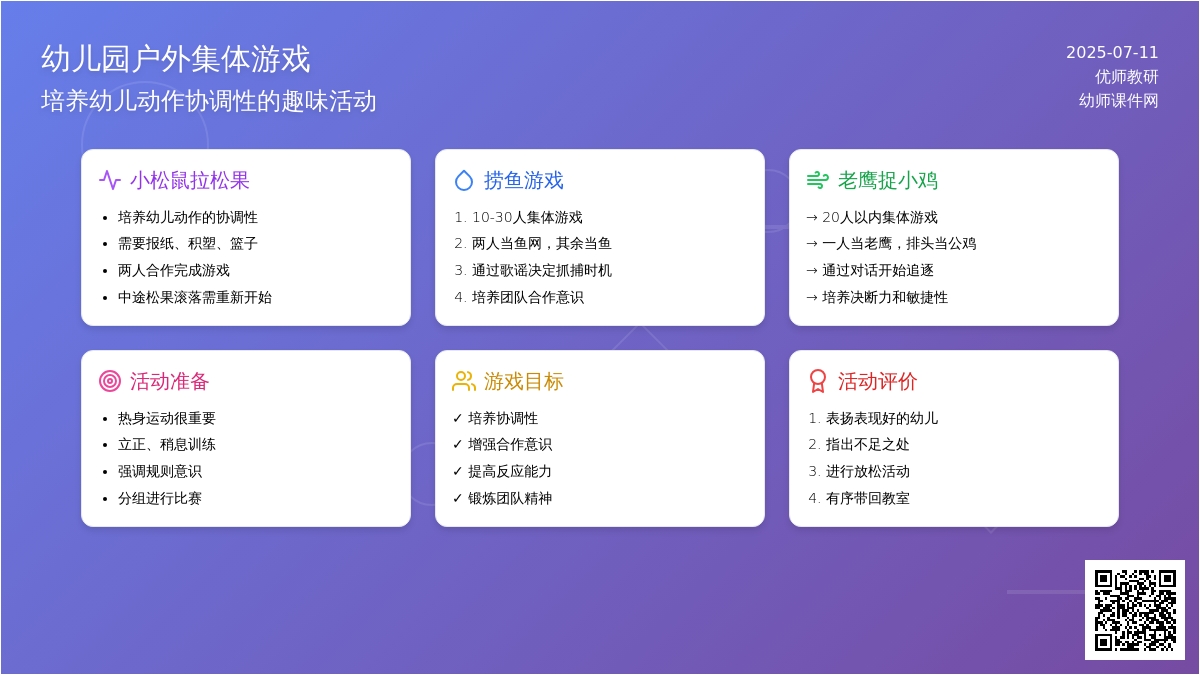 幼儿园户外集体游戏

培养幼儿动作协调性的趣味活动

2025-07-11
优师教研
幼师课件网

小松鼠拉松果

- 培养幼儿动作的协调性
- 需要报纸、积塑、篮子
- 两人合作完成游戏
- 中途松果滚落需重新开始

捞鱼游戏

1. 10-30人集体游戏
2. 两人当鱼网，其余当鱼
3. 通过歌谣决定抓捕时机
4. 培养团队合作意识

老鹰捉小鸡

→ 20人以内集体游戏
→ 一人当老鹰，排头当公鸡
→ 通过对话开始追逐
→ 培养决断力和敏捷性

活动准备

- 热身运动很重要
- 立正、稍息训练
- 强调规则意识
- 分组进行比赛

游戏目标

✓ 培养协调性
✓ 增强合作意识
✓ 提高反应能力
✓ 锻炼团队精神

活动评价

1. 表扬表现好的幼儿
2. 指出不足之处
3. 进行放松活动
4. 有序带回教室